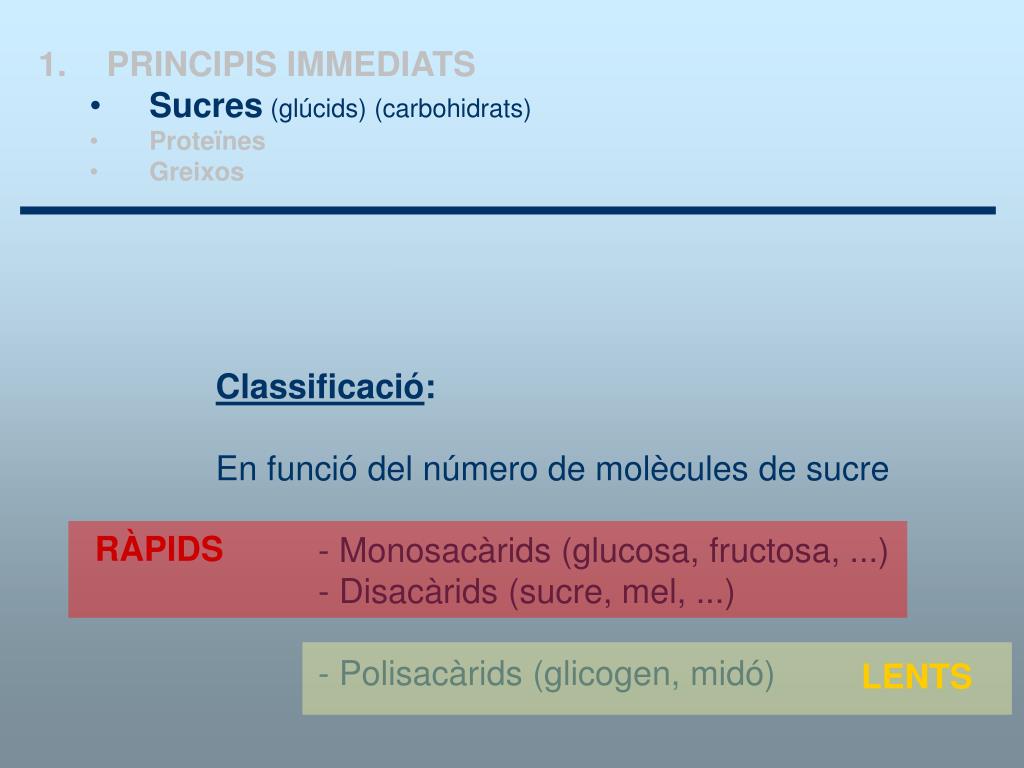 1. PRINCIPIS IMMEDIATS
• Sucres (glúcids) (carbohidrats)
• Proteïnes
• Greixos

Classificació:

En funció del número de molècules de sucre

RÀPIDS
- Monosacàrids (glucosa, fructosa, ...)
- Disacàrids (sucre, mel, ...)

- Polisacàrids (glicogen, midó)
LENTS